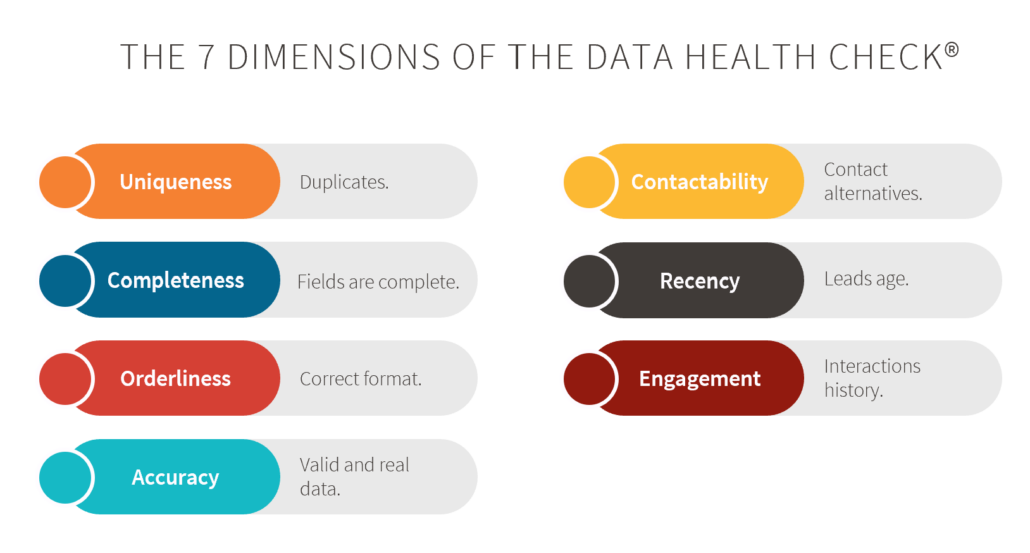 THE 7 DIMENSIONS OF THE DATA HEALTH CHECK®

Uniqueness Duplicates.

Completeness Fields are complete.

Orderliness Correct format.

Accuracy Valid and real data.

Contactability Contact alternatives.

Recency Leads age.

Engagement Interactions history.